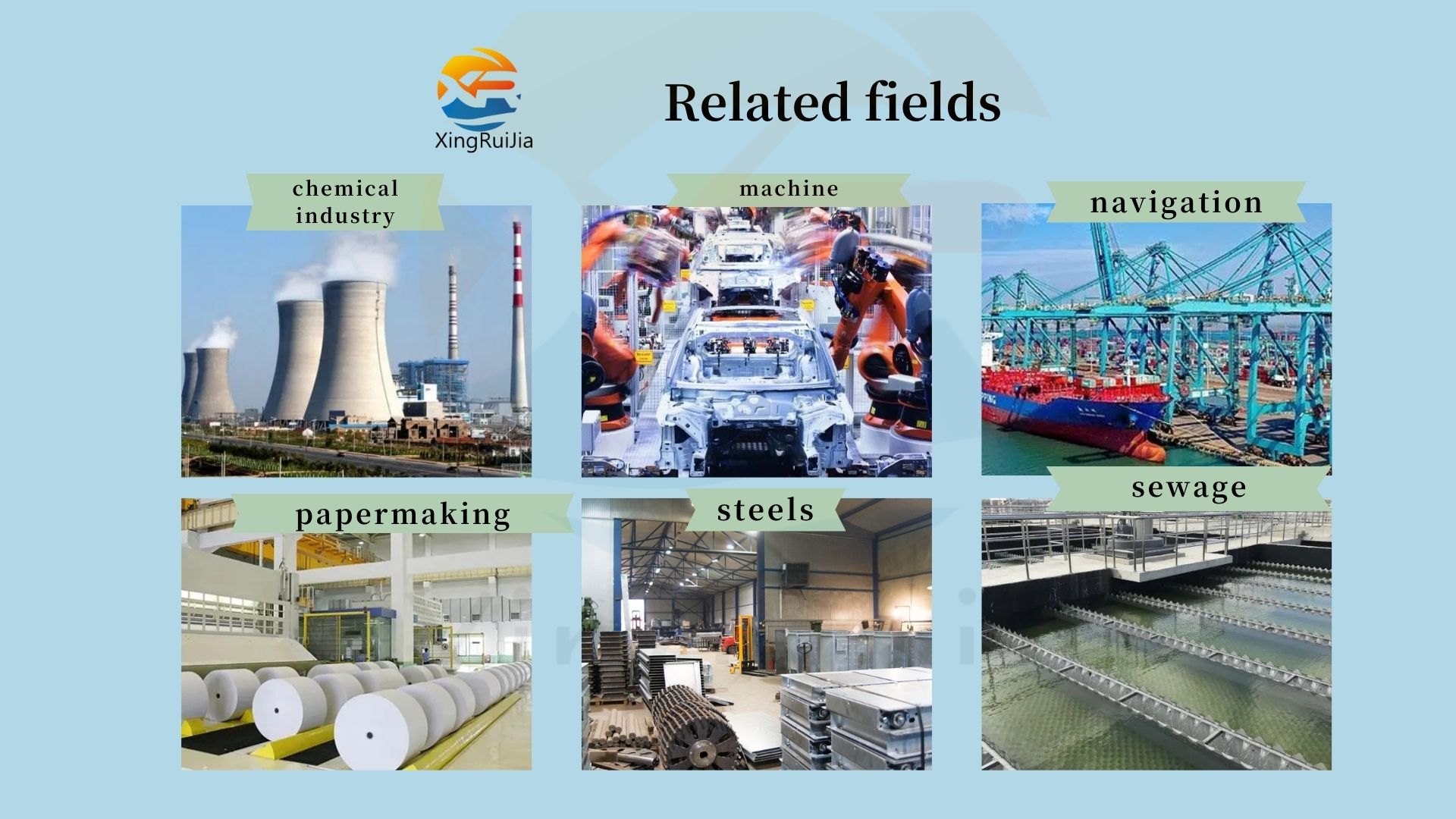 XingRuiJia

Related fields

chemical industry

machine

navigation

papermaking

steels

sewage